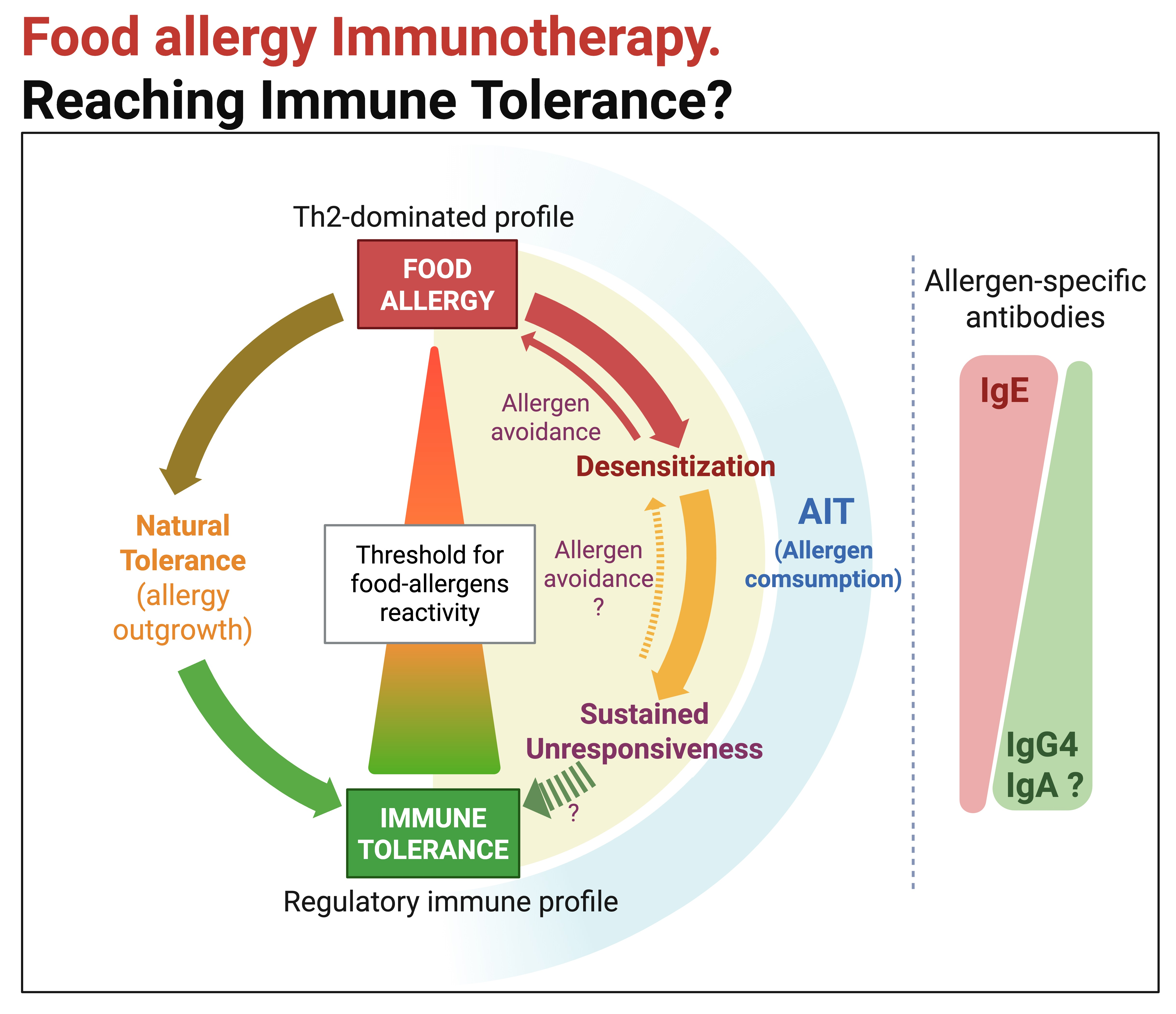 Food allergy Immunotherapy.
Reaching Immune Tolerance?

Th2-dominated profile

FOOD ALLERGY

Allergen avoidance

Desensitization

Natural Tolerance (allergy outgrowth)

Threshold for food-allergens reactivity

Allergen avoidance ?

AIT (Allergen comsumption)

Sustained Unresponsiveness

?

IMMUNE TOLERANCE

Regulatory immune profile

Allergen-specific antibodies

IgE

IgG4
IgA ?